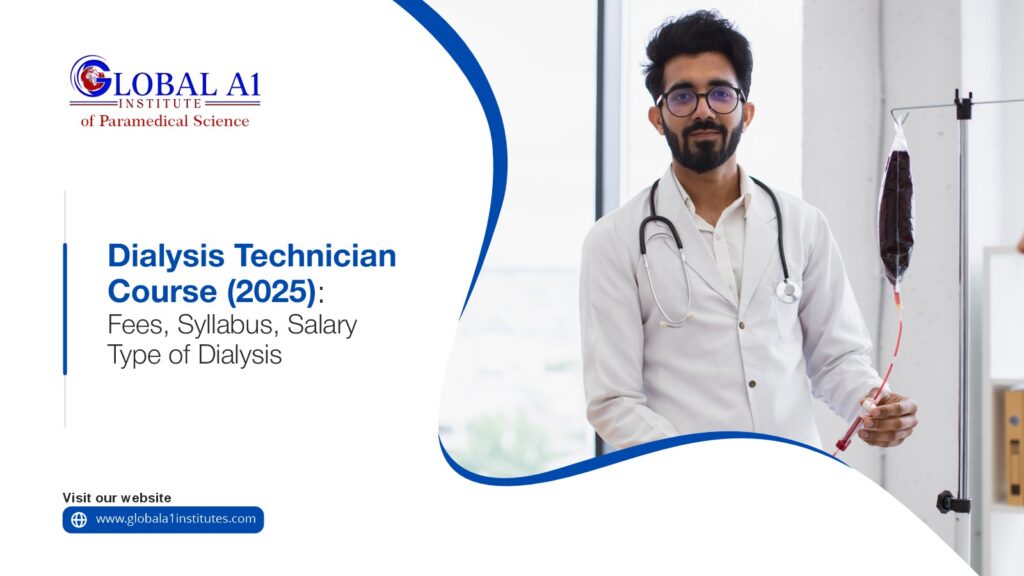 GLOBAL A1
INSTITUTE
of Paramedical Science

Dialysis Technician Course (2025): Fees, Syllabus, Salary Type of Dialysis

Visit our website
www.globala1institutes.com